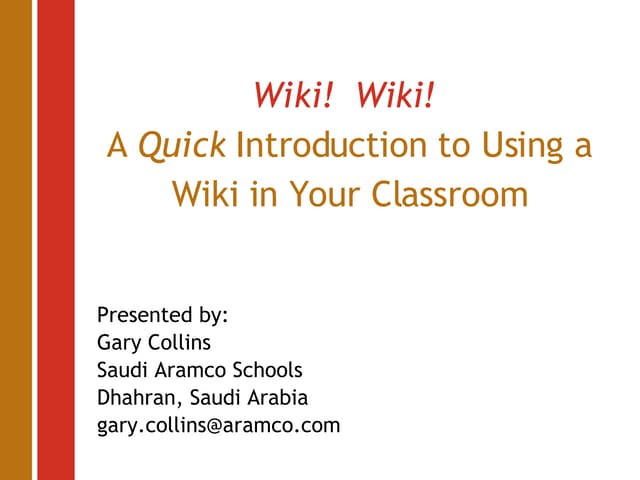 Wiki!  Wiki!
A Quick Introduction to Using a Wiki in Your Classroom

Presented by:
Gary Collins
Saudi Aramco Schools
Dhahran, Saudi Arabia
gary.collins@aramco.com